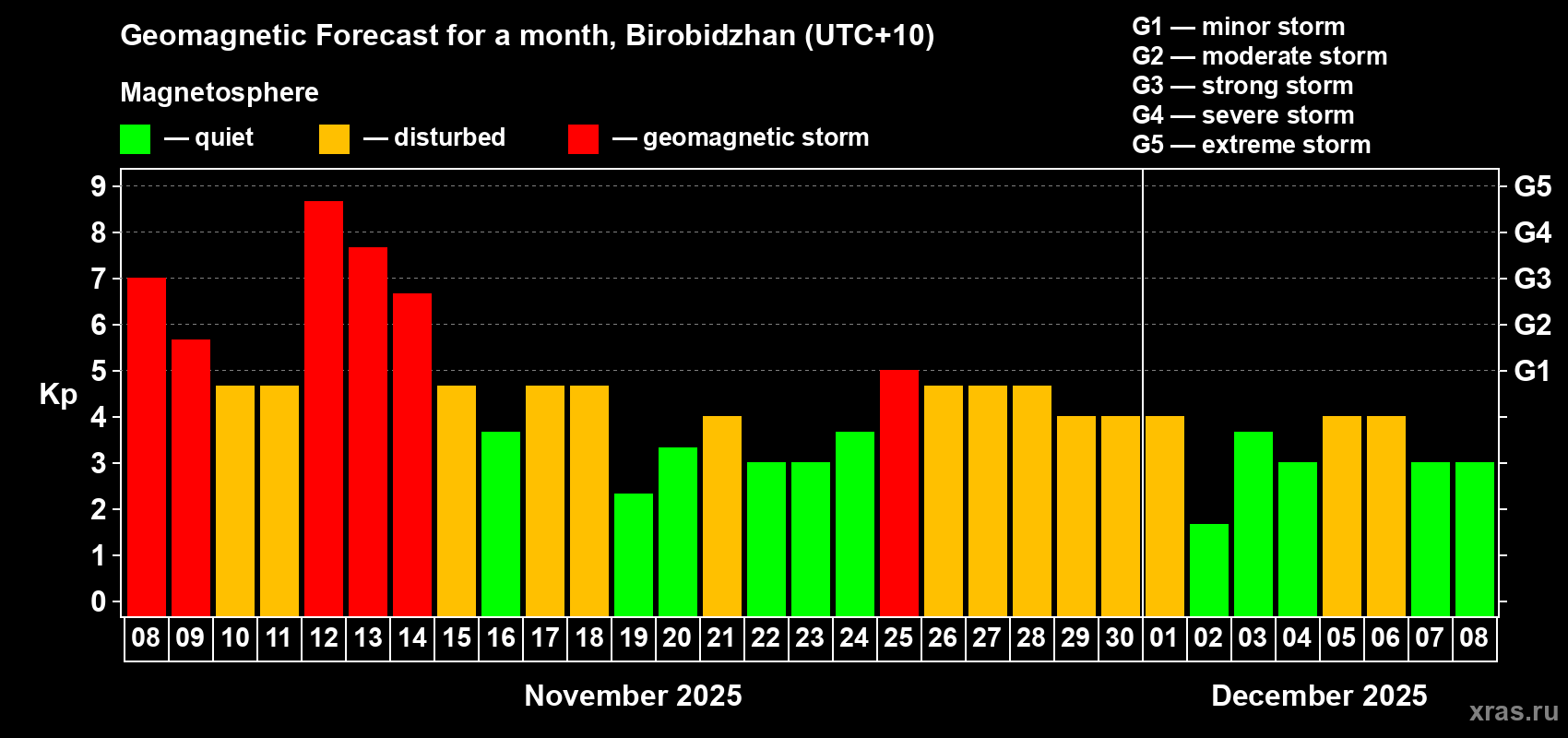 Geomagnetic Forecast for a month, Birobidzhan (UTC+10)

Magnetosphere

— quiet — disturbed — geomagnetic storm

G1 — minor storm
G2 — moderate storm
G3 — strong storm
G4 — severe storm
G5 — extreme storm

Kp

9
8
7
6
5
4
3
2
1
0

G5
G4
G3
G2
G1

08 09 10 11 12 13 14 15 16 17 18 19 20 21 22 23 24 25 26 27 28 29 30 01 02 03 04 05 06 07 08

November 2025

December 2025

xras.ru